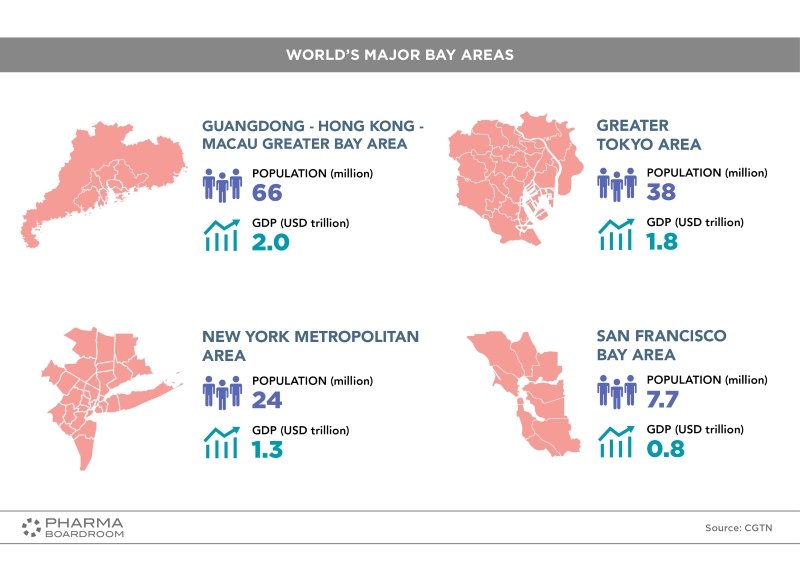 WORLD'S MAJOR BAY AREAS

GUANGDONG - HONG KONG - MACAU GREATER BAY AREA

POPULATION (million)
66

GDP (USD trillion)
2.0

GREATER TOKYO AREA

POPULATION (million)
38

GDP (USD trillion)
1.8

NEW YORK METROPOLITAN AREA

POPULATION (million)
24

GDP (USD trillion)
1.3

SAN FRANCISCO BAY AREA

POPULATION (million)
7.7

GDP (USD trillion)
0.8

PHARMA BOARDROOM

Source: CGTN